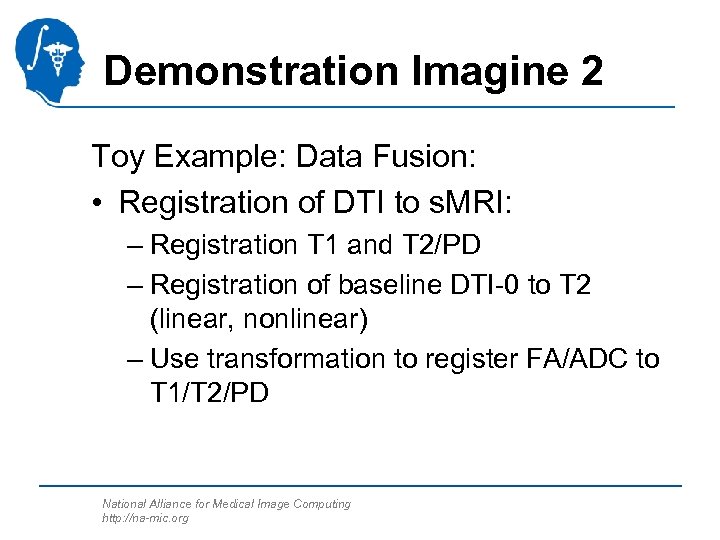 Demonstration Imagine 2

Toy Example: Data Fusion:

• Registration of DTI to sMRI:
  – Registration T1 and T2/PD
  – Registration of baseline DTI-0 to T2 (linear, nonlinear)
  – Use transformation to register FA/ADC to T1/T2/PD

National Alliance for Medical Image Computing
http://na-mic.org